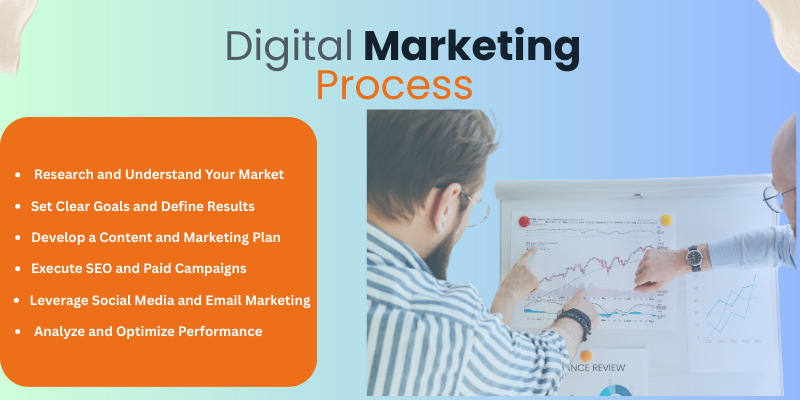 Digital Marketing Process

- Research and Understand Your Market
- Set Clear Goals and Define Results
- Develop a Content and Marketing Plan
- Execute SEO and Paid Campaigns
- Leverage Social Media and Email Marketing
- Analyze and Optimize Performance

ANCE REVIEW